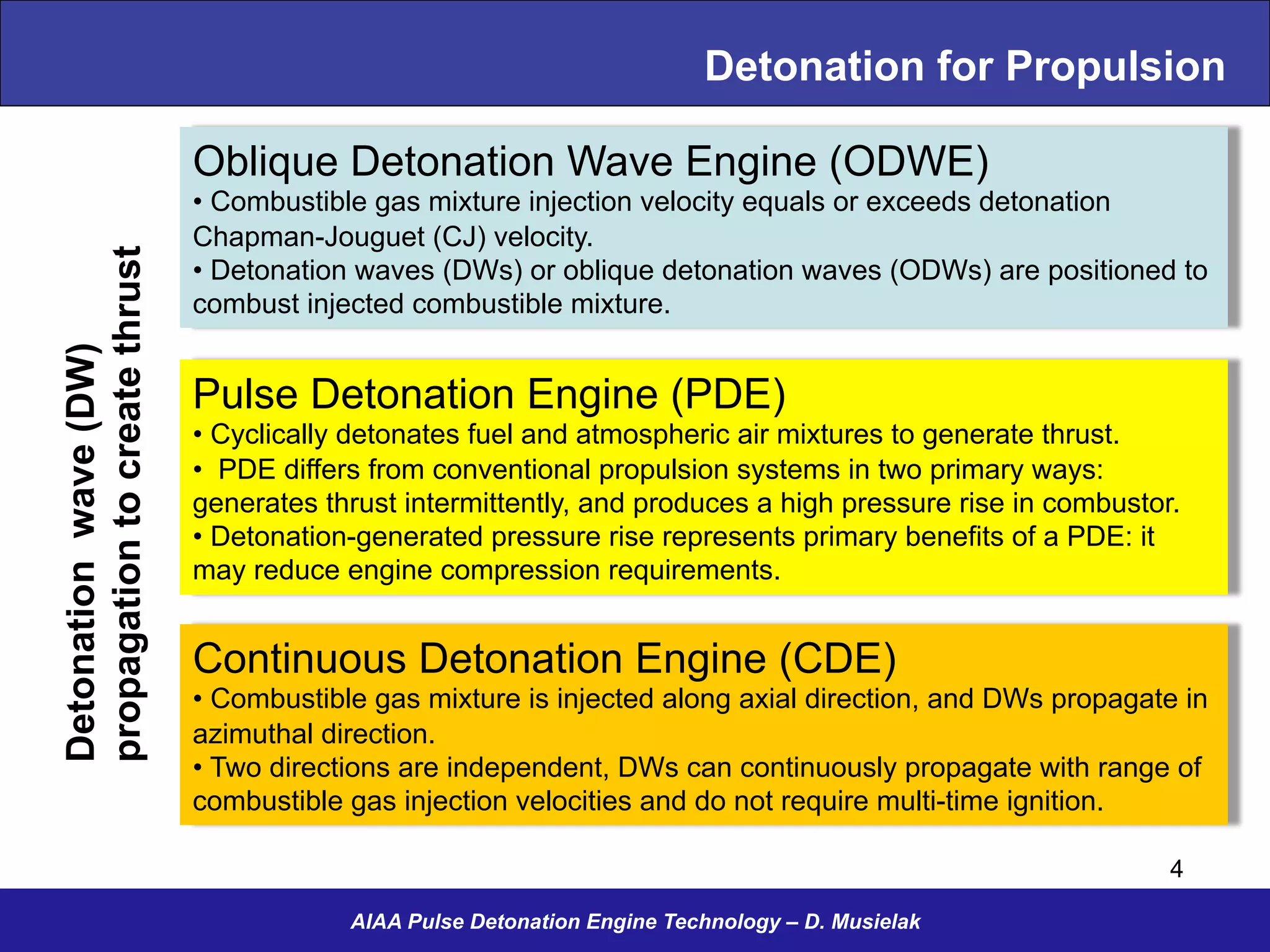 Detonation for Propulsion

Detonation wave (DW) propagation to create thrust

Oblique Detonation Wave Engine (ODWE)
• Combustible gas mixture injection velocity equals or exceeds detonation Chapman-Jouguet (CJ) velocity.
• Detonation waves (DWs) or oblique detonation waves (ODWs) are positioned to combust injected combustible mixture.

Pulse Detonation Engine (PDE)
• Cyclically detonates fuel and atmospheric air mixtures to generate thrust.
• PDE differs from conventional propulsion systems in two primary ways: generates thrust intermittently, and produces a high pressure rise in combustor.
• Detonation-generated pressure rise represents primary benefits of a PDE: it may reduce engine compression requirements.

Continuous Detonation Engine (CDE)
• Combustible gas mixture is injected along axial direction, and DWs propagate in azimuthal direction.
• Two directions are independent, DWs can continuously propagate with range of combustible gas injection velocities and do not require multi-time ignition.

4

AIAA Pulse Detonation Engine Technology – D. Musielak